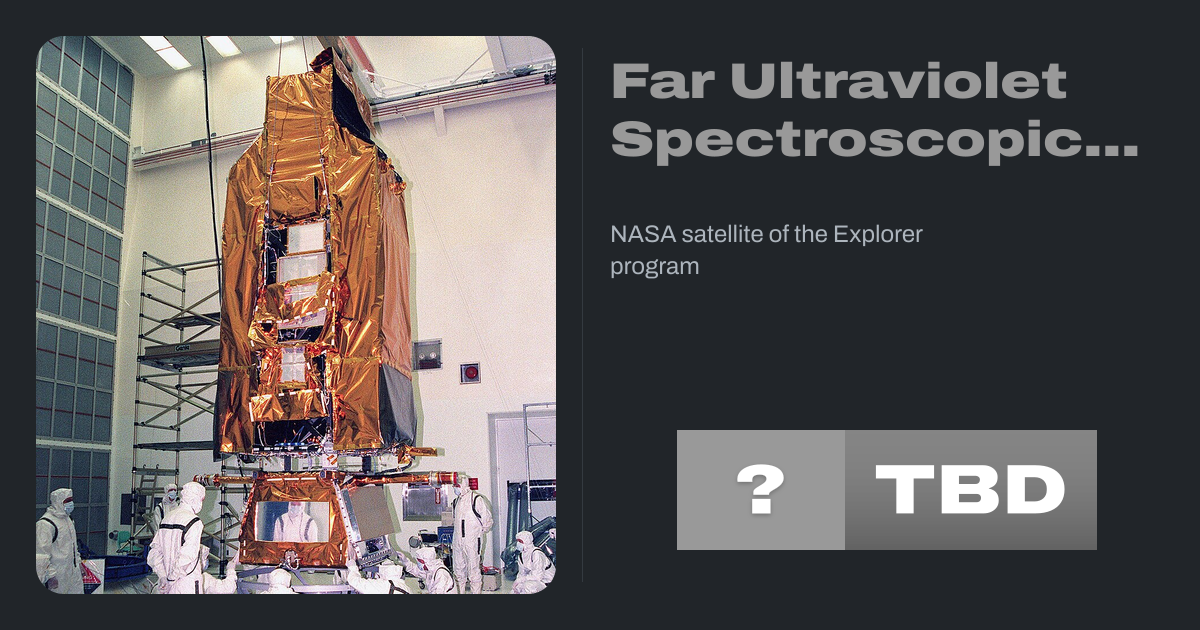 Far Ultraviolet Spectroscopic...

NASA satellite of the Explorer program

?

TBD